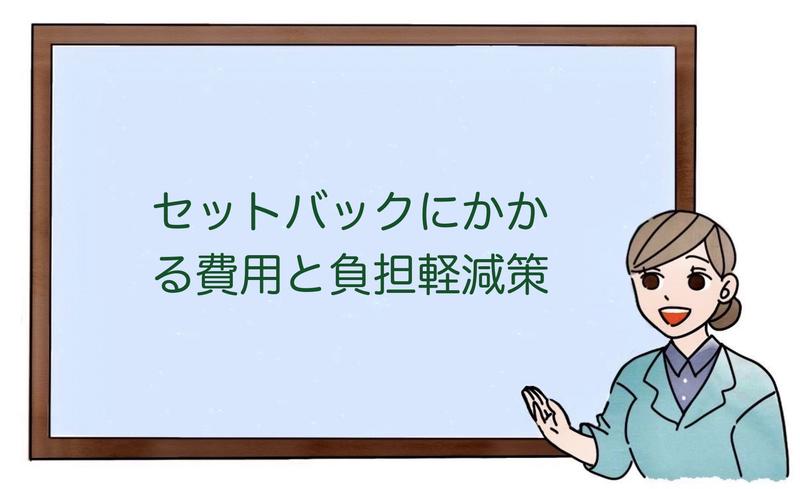 セットバックにかかる費用と負担軽減策